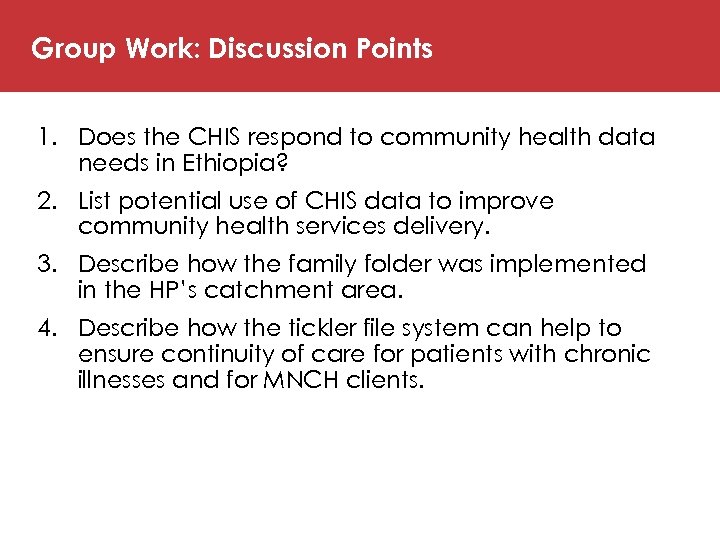 Group Work: Discussion Points

1. Does the CHIS respond to community health data needs in Ethiopia?
2. List potential use of CHIS data to improve community health services delivery.
3. Describe how the family folder was implemented in the HP's catchment area.
4. Describe how the tickler file system can help to ensure continuity of care for patients with chronic illnesses and for MNCH clients.